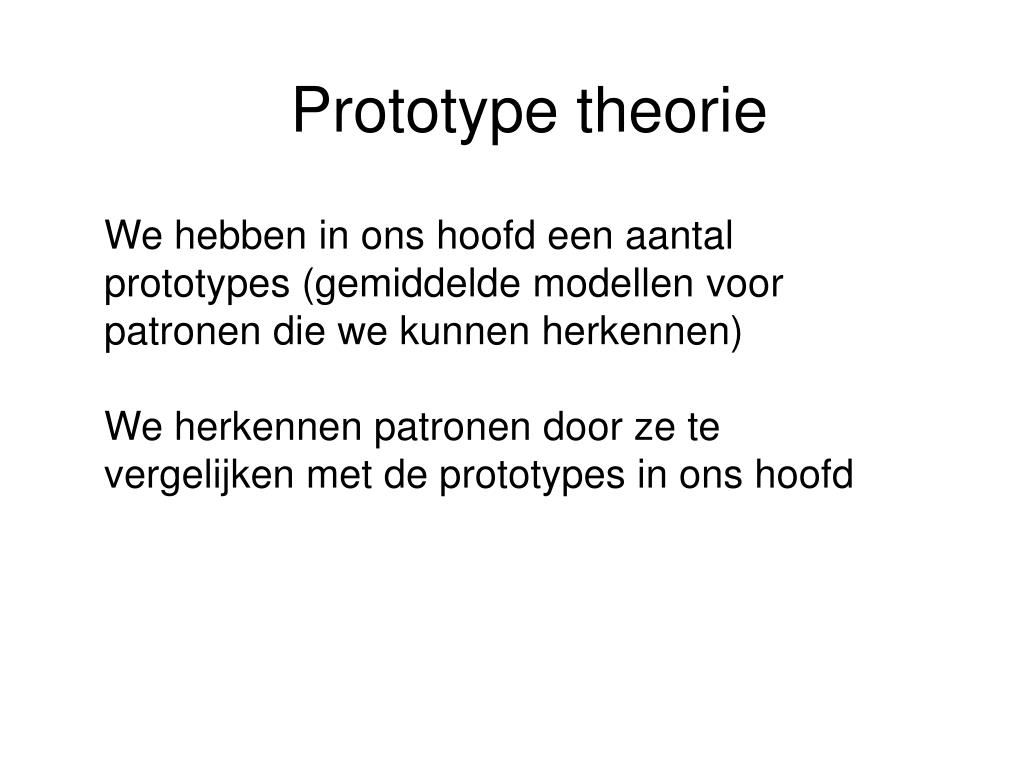 Prototype theorie

We hebben in ons hoofd een aantal prototypes (gemiddelde modellen voor patronen die we kunnen herkennen)

We herkennen patronen door ze te vergelijken met de prototypes in ons hoofd